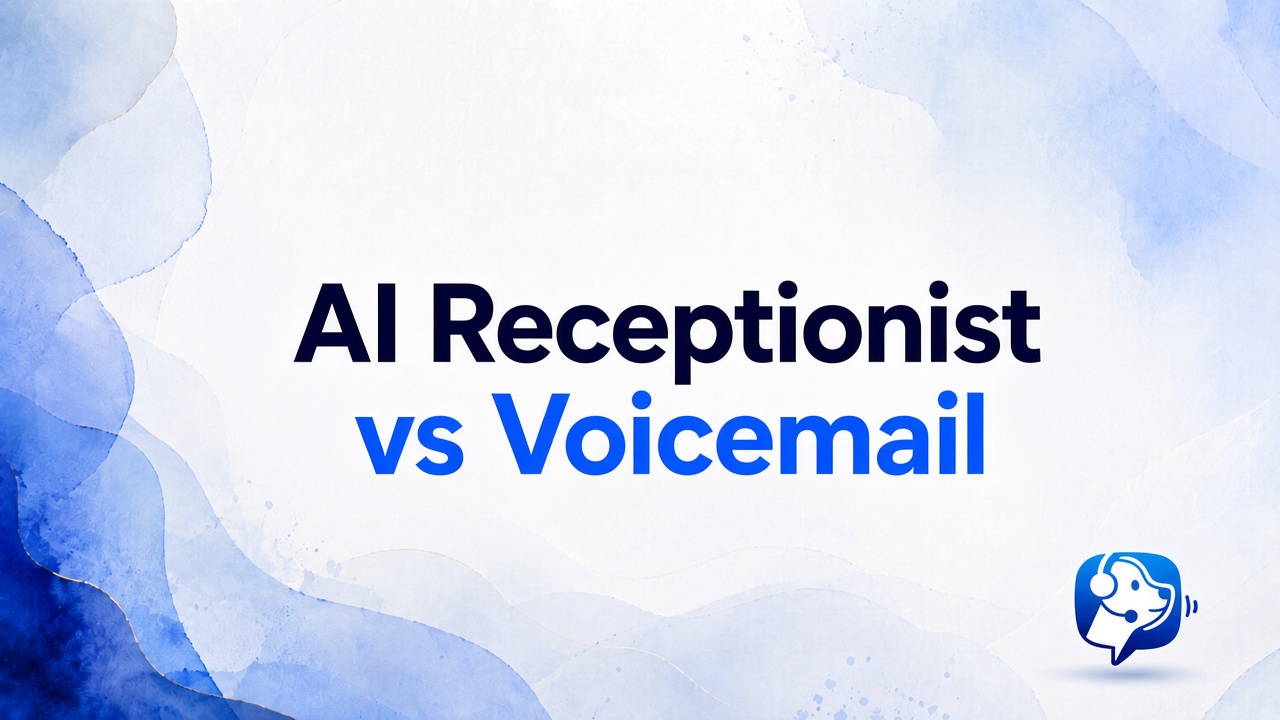 AI Receptionist
vs Voicemail